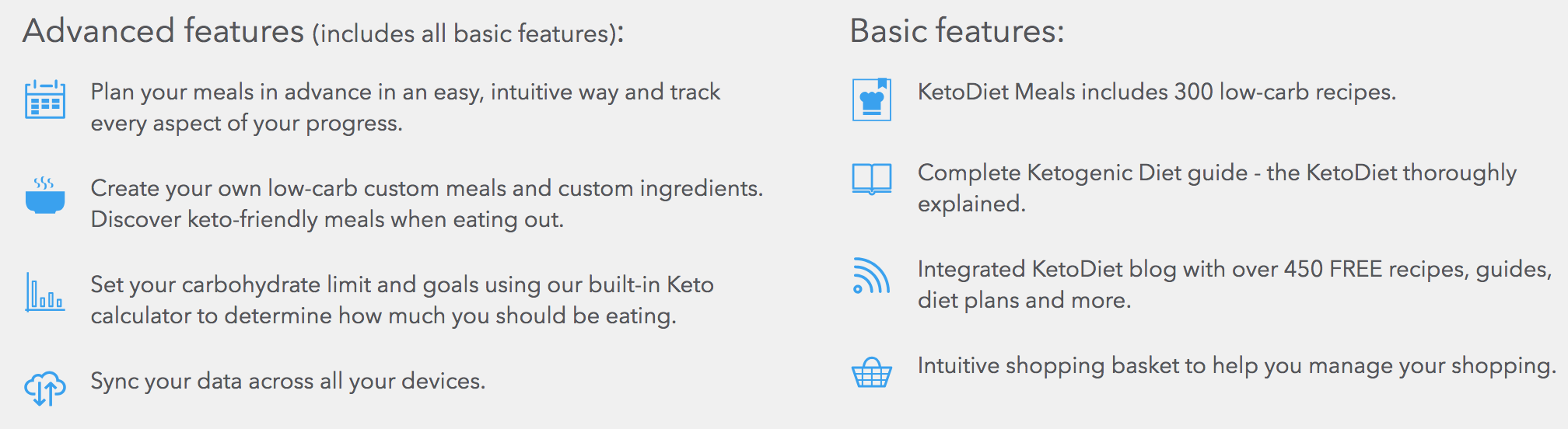 Advanced features (includes all basic features):

Plan your meals in advance in an easy, intuitive way and track every aspect of your progress.

Create your own low-carb custom meals and custom ingredients. Discover keto-friendly meals when eating out.

Set your carbohydrate limit and goals using our built-in Keto calculator to determine how much you should be eating.

Sync your data across all your devices.

Basic features:

KetoDiet Meals includes 300 low-carb recipes.

Complete Ketogenic Diet guide - the KetoDiet thoroughly explained.

Integrated KetoDiet blog with over 450 FREE recipes, guides, diet plans and more.

Intuitive shopping basket to help you manage your shopping.